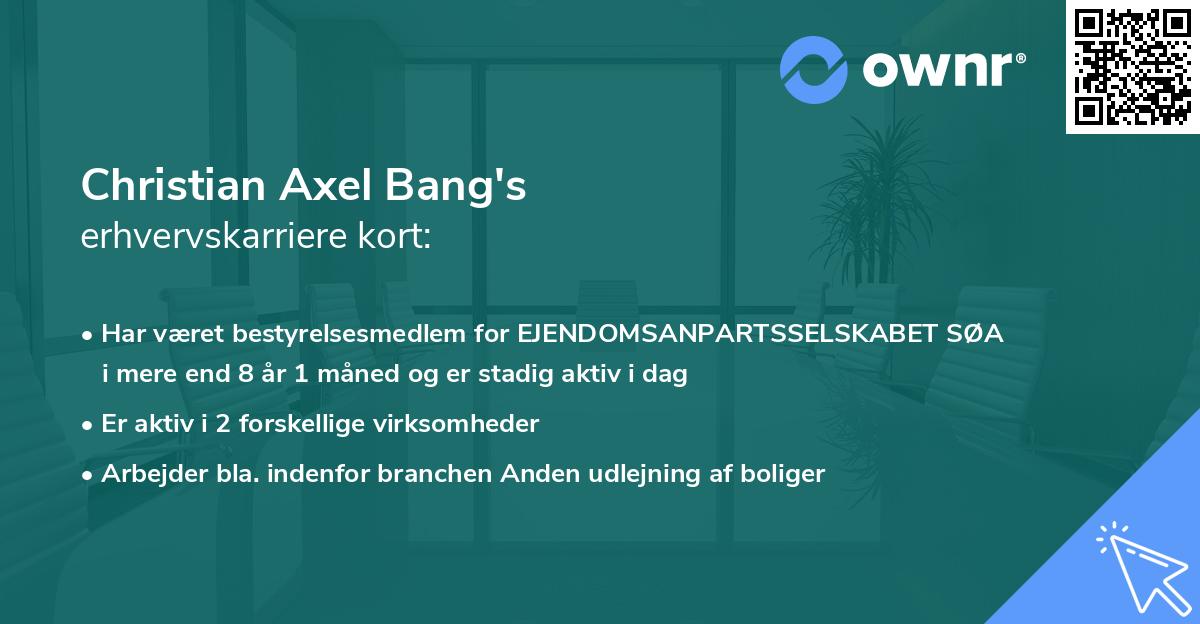 ownr®

Christian Axel Bang's
erhvervskarriere kort:

• Har været bestyrelsesmedlem for EJENDOMSANPARTSSELSKABET SØA i mere end 8 år 1 måned og er stadig aktiv i dag

• Er aktiv i 2 forskellige virksomheder

• Arbejder bla. indenfor branchen Anden udlejning af boliger